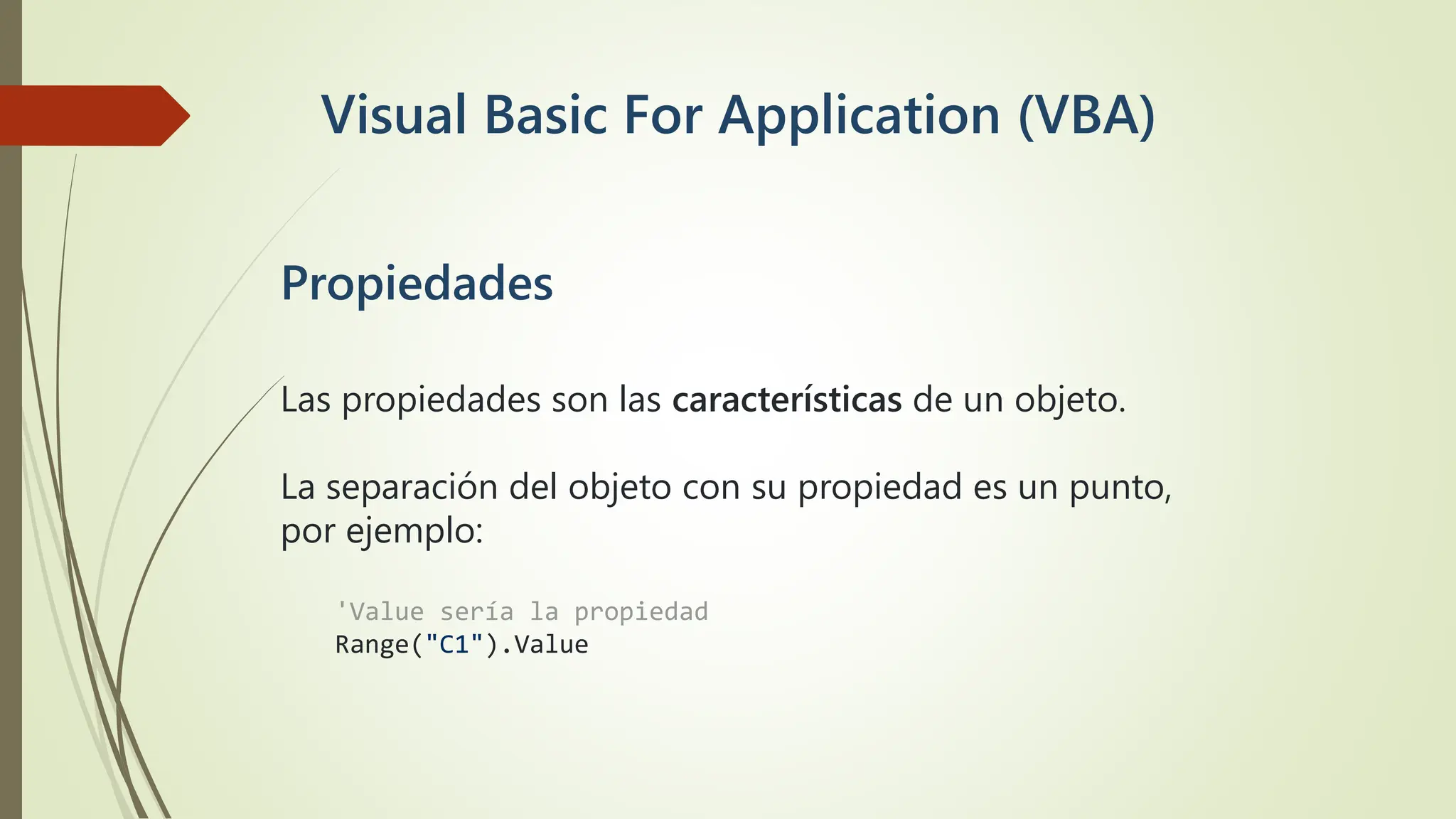 Visual Basic For Application (VBA)

Propiedades

Las propiedades son las características de un objeto.

La separación del objeto con su propiedad es un punto, por ejemplo:

'Value sería la propiedad
Range("C1").Value